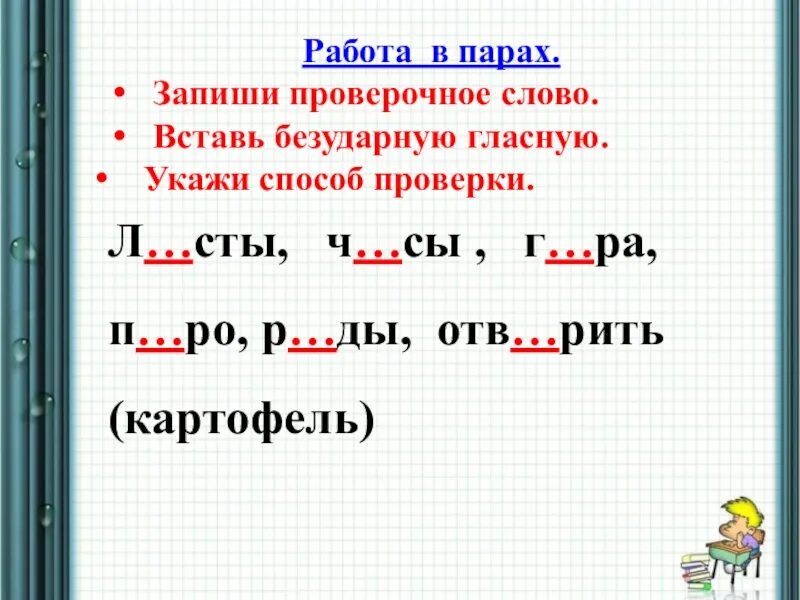 Работа в парах.

• Запиши проверочное слово.
• Вставь безударную гласную.
• Укажи способ проверки.

Л…сты, ч…сы , г…ра,

п…ро, р…ды, отв…рить

(картофель)